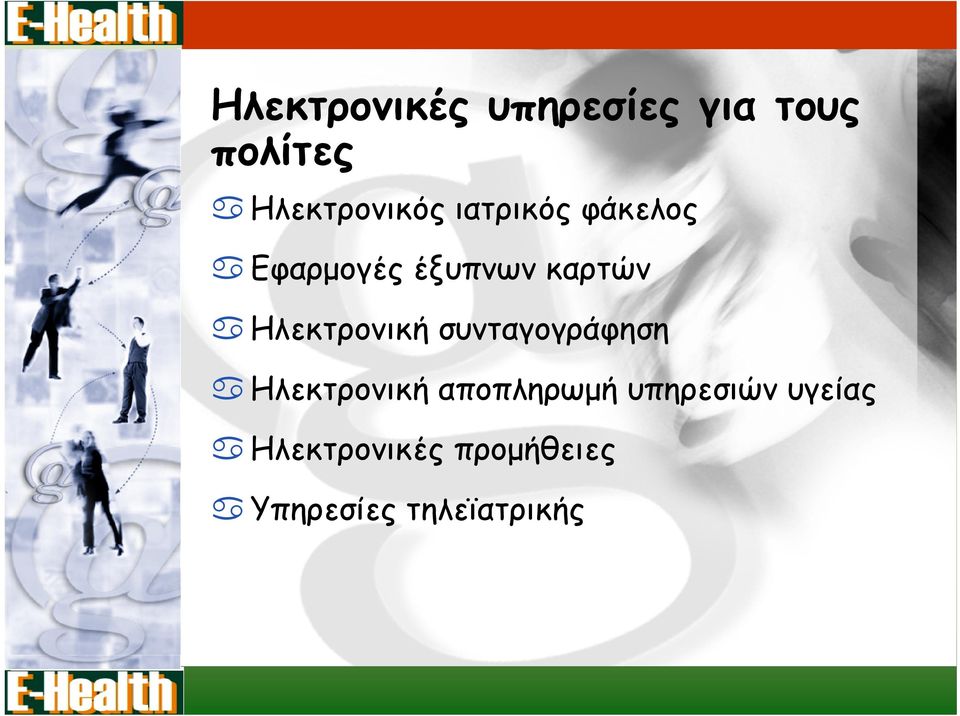 E-Health

Ηλεκτρονικές υπηρεσίες για τους πολίτες

Ηλεκτρονικός ιατρικός φάκελος

Εφαρμογές έξυπνων καρτών

Ηλεκτρονική συνταγογράφηση

Ηλεκτρονική αποπληρωμή υπηρεσιών υγείας

Ηλεκτρονικές προμήθειες

Υπηρεσίες τηλεϊατρικής

E-Health